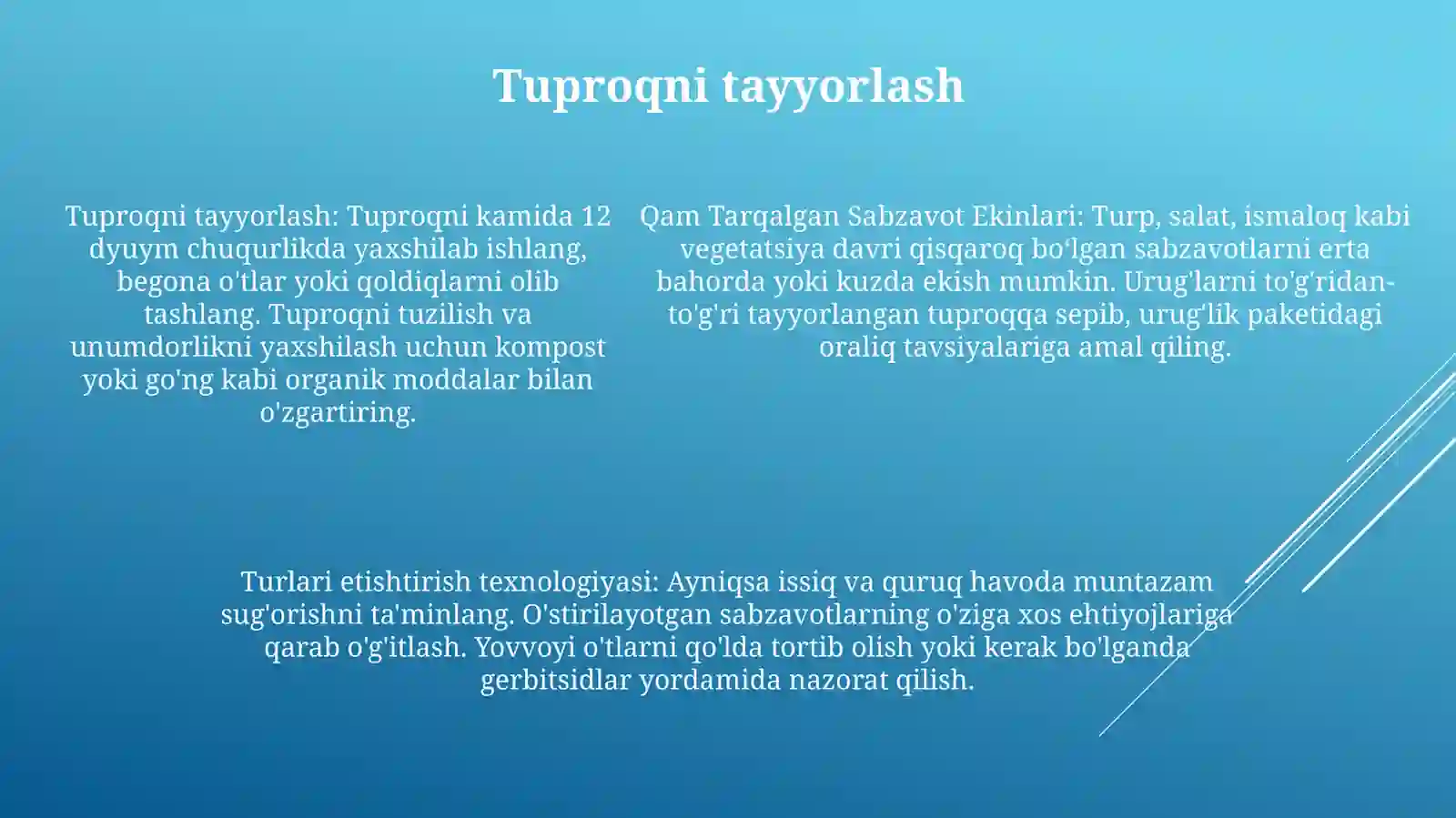 Tuproqni tayyorlash

Tuproqni tayyorlash: Tuproqni kamida 12 dyuym chuqurlikda yaxshilab ishlang, begona o'tlar yoki qoldiqlarni olib tashlang. Tuproqni tuzilish va unumdorlikni yaxshilash uchun kompost yoki go'ng kabi organik moddalar bilan o'zgartiring.

Qam Tarqalgan Sabzavot Ekinlari: Turp, salat, ismaloq kabi vegetatsiya davri qisqaroq bo'lgan sabzavotlarni erta bahorda yoki kuzda ekish mumkin. Urug'larni to'g'ridan-to'g'ri tayyorlangan tuproqqa sepib, urug'lik paketidagi oraliq tavsiyalariga amal qiling.

Turlari etishtirish texnologiyasi: Ayniqsa issiq va quruq havoda muntazam sug'orishni ta'minlang. O'stirilayotgan sabzavotlarning o'ziga xos ehtiyojlariga qarab o'g'itlash. Yovvoyi o'tlarni qo'lda tortib olish yoki kerak bo'lganda gerbitsidlar yordamida nazorat qilish.